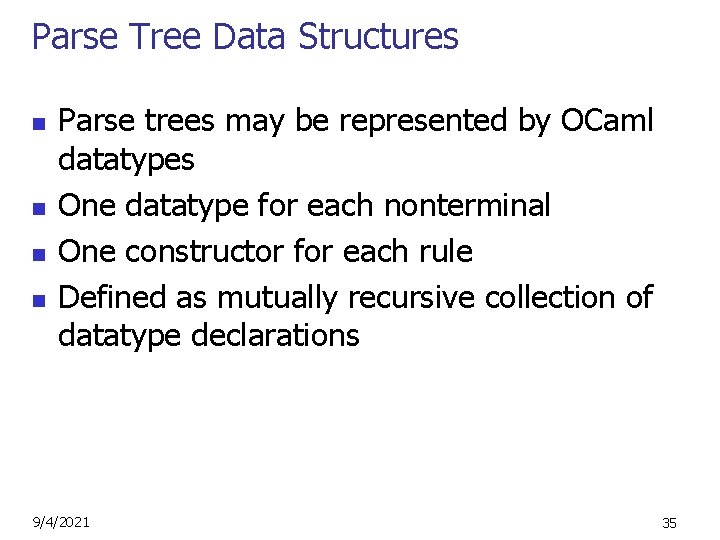 Parse Tree Data Structures

- Parse trees may be represented by OCaml datatypes
- One datatype for each nonterminal
- One constructor for each rule
- Defined as mutually recursive collection of datatype declarations

9/4/2021

35